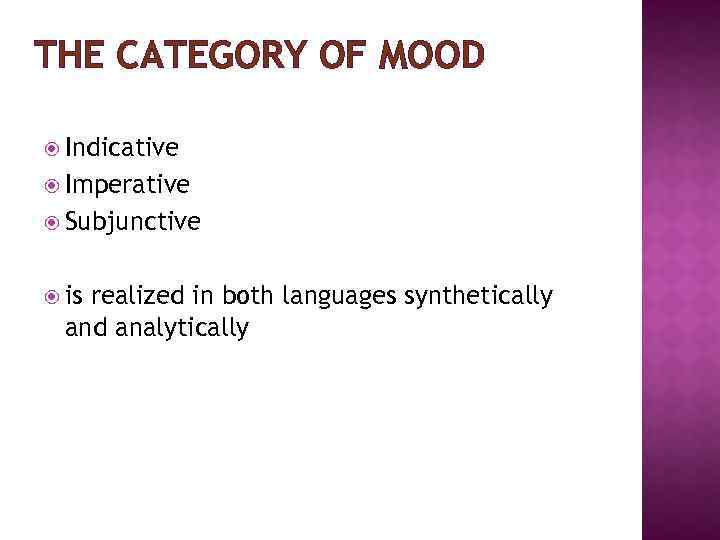 THE CATEGORY OF MOOD

Indicative
Imperative
Subjunctive

is realized in both languages synthetically and analytically